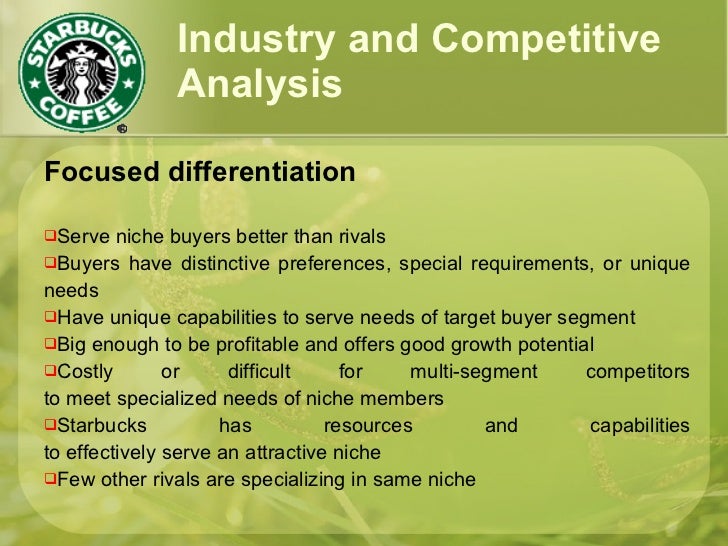 STARBUCKS COFFEE

Industry and Competitive Analysis

Focused differentiation

❑Serve niche buyers better than rivals
❑Buyers have distinctive preferences, special requirements, or unique needs
❑Have unique capabilities to serve needs of target buyer segment
❑Big enough to be profitable and offers good growth potential
❑Costly or difficult for multi-segment competitors to meet specialized needs of niche members
❑Starbucks has resources and capabilities to effectively serve an attractive niche
❑Few other rivals are specializing in same niche